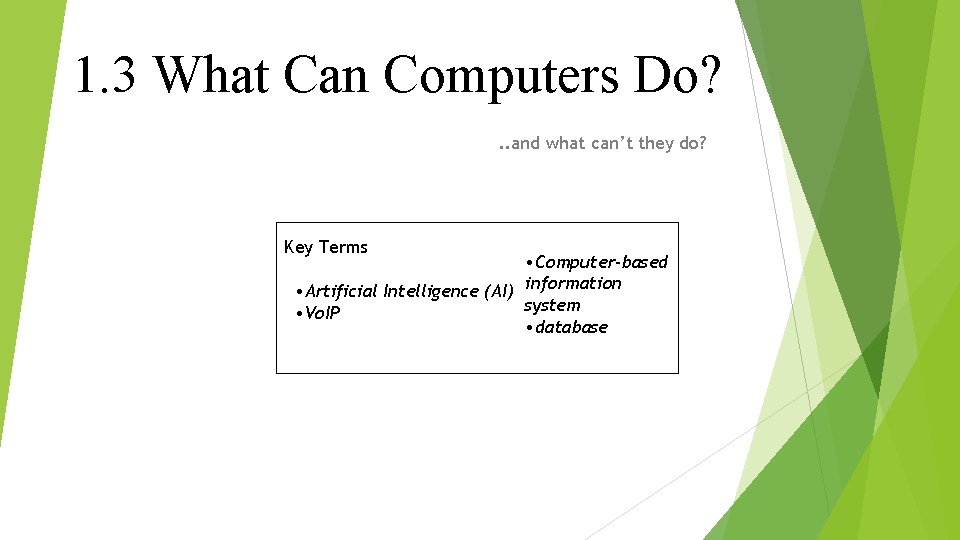 1.3 What Can Computers Do?

..and what can't they do?

Key Terms

•Artificial Intelligence (AI)
•VoIP

•Computer-based information system
•database